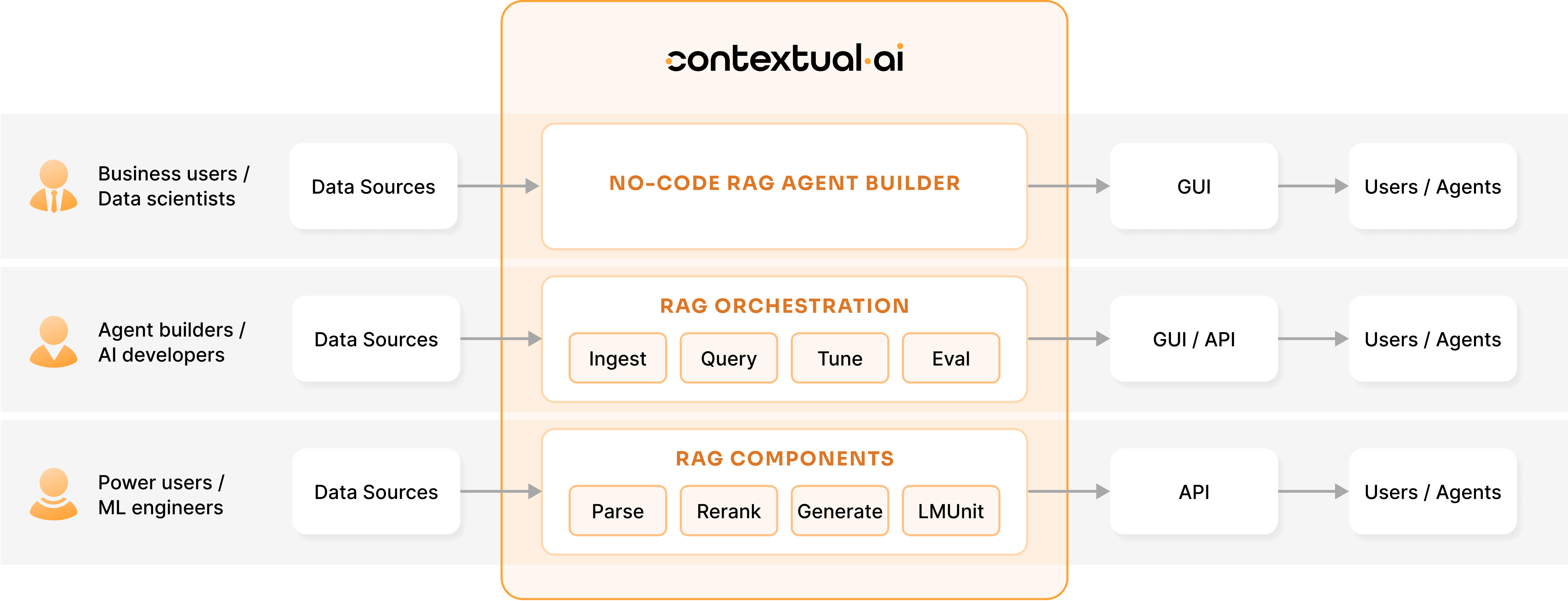 contextual·ai

Business users / Data scientists

Data Sources

NO-CODE RAG AGENT BUILDER

GUI

Users / Agents

Agent builders / AI developers

Data Sources

RAG ORCHESTRATION

Ingest

Query

Tune

Eval

GUI / API

Users / Agents

Power users / ML engineers

Data Sources

RAG COMPONENTS

Parse

Rerank

Generate

LMUnit

API

Users / Agents